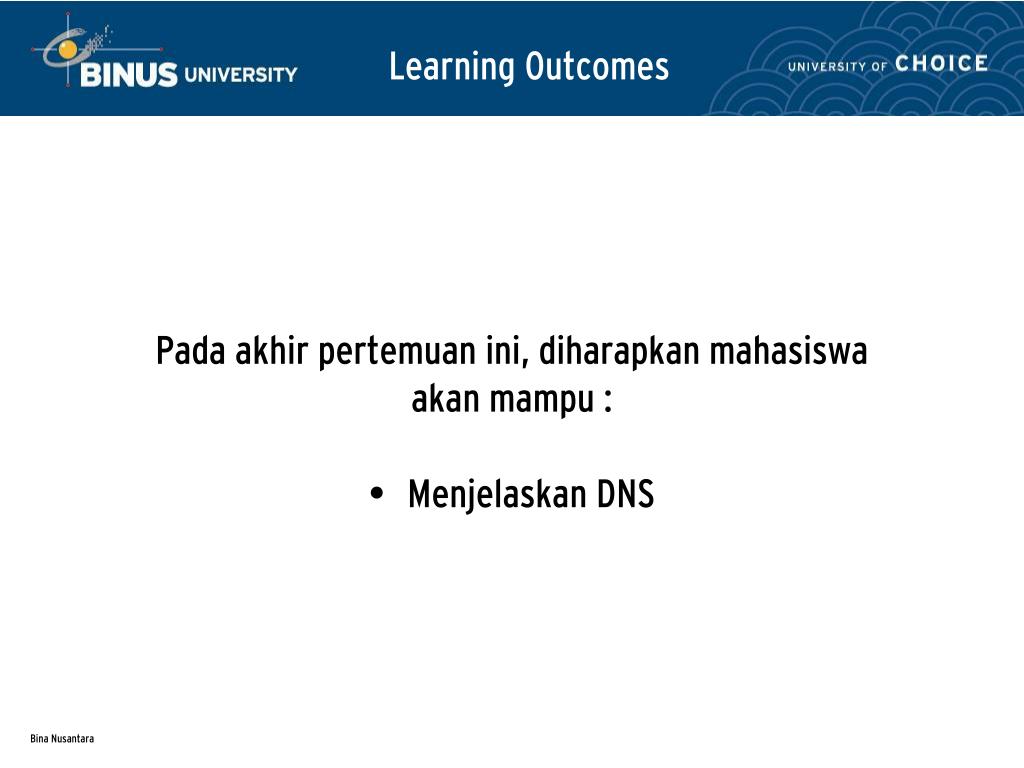 BINUS UNIVERSITY

Learning Outcomes

UNIVERSITY OF CHOICE

Pada akhir pertemuan ini, diharapkan mahasiswa akan mampu :

• Menjelaskan DNS

Bina Nusantara